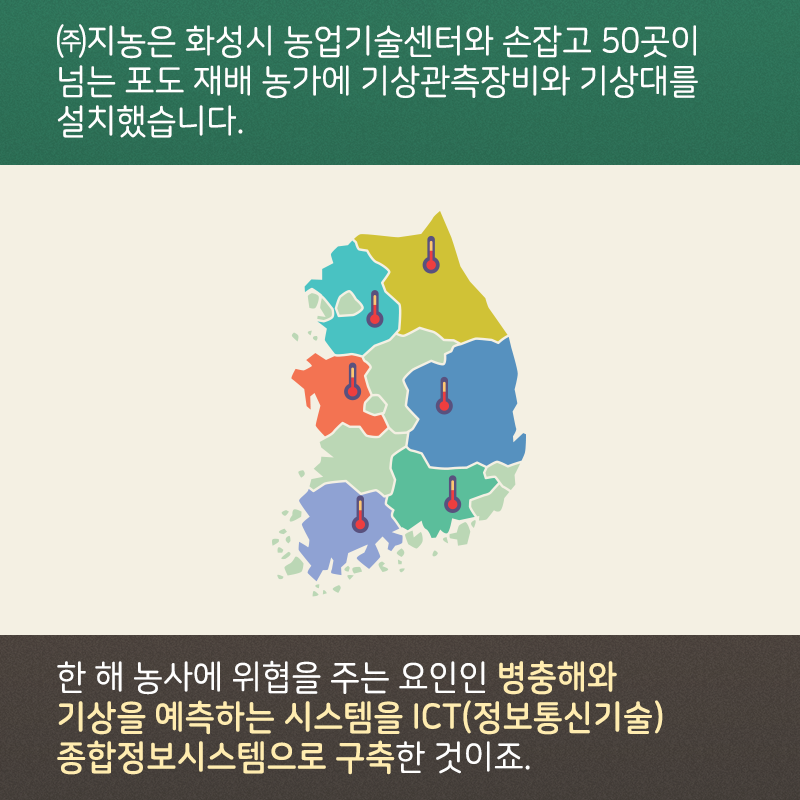 ㈜지농은 화성시 농업기술센터와 손잡고 50곳이 넘는 포도 재배 농가에 기상관측장비와 기상대를 설치했습니다.

한 해 농사에 위협을 주는 요인인 병충해와 기상을 예측하는 시스템을 ICT(정보통신기술) 종합정보시스템으로 구축한 것이죠.